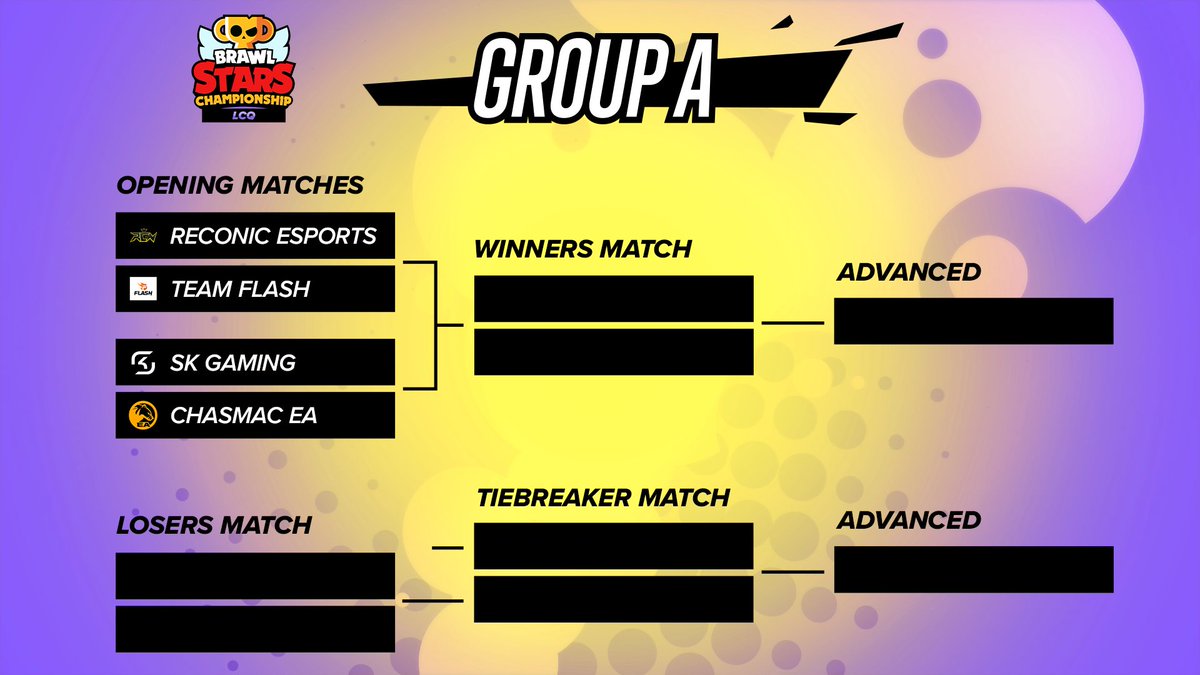 BRAWL STARS CHAMPIONSHIP LCQ

GROUP A

OPENING MATCHES

RECONIC ESPORTS

FLASH TEAM FLASH

SK GAMING

CHASMAC EA

WINNERS MATCH

ADVANCED

LOSERS MATCH

TIEBREAKER MATCH

ADVANCED